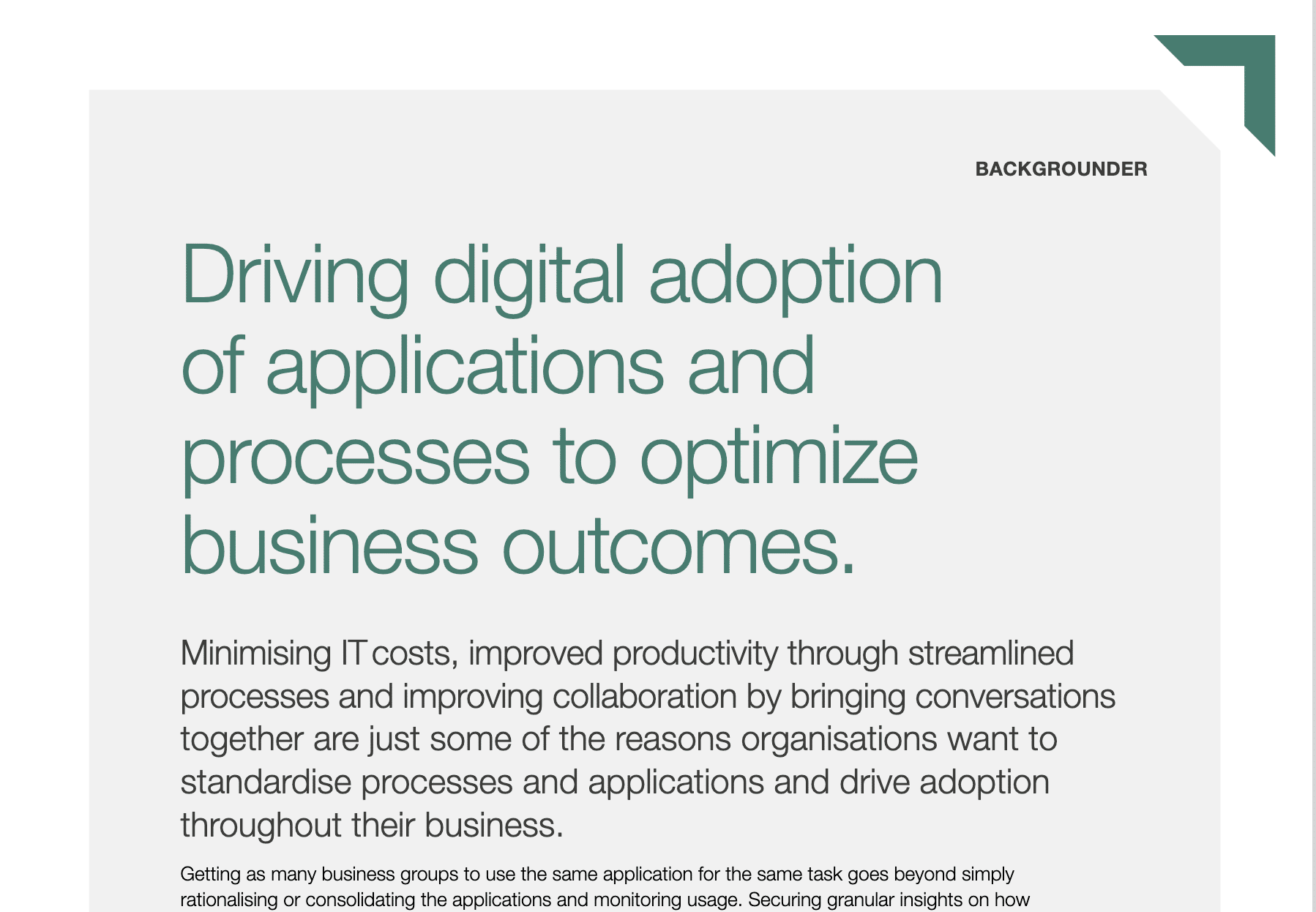 BACKGROUNDER

Driving digital adoption of applications and processes to optimize business outcomes.

Minimising IT costs, improved productivity through streamlined processes and improving collaboration by bringing conversations together are just some of the reasons organisations want to standardise processes and applications and drive adoption throughout their business.

Getting as many business groups to use the same application for the same task goes beyond simply rationalising or consolidating the applications and monitoring usage. Securing granular insights on how